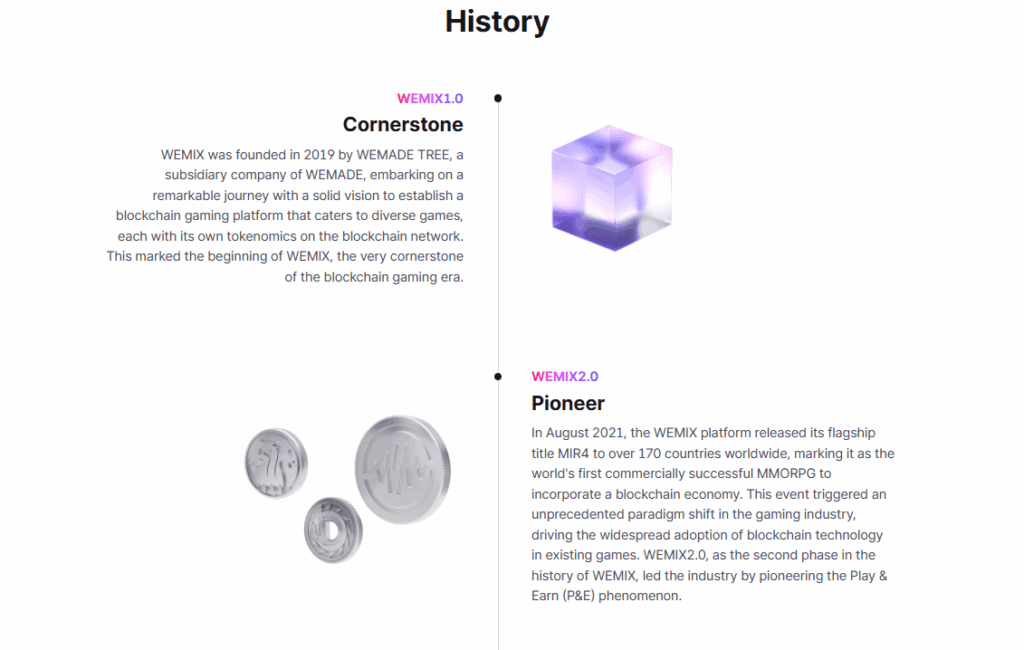 History

WEMIX1.0

Cornerstone

WEMIX was founded in 2019 by WEMADE TREE, a subsidiary company of WEMADE, embarking on a remarkable journey with a solid vision to establish a blockchain gaming platform that caters to diverse games, each with its own tokenomics on the blockchain network. This marked the beginning of WEMIX, the very cornerstone of the blockchain gaming era.

WEMIX2.0

Pioneer

In August 2021, the WEMIX platform released its flagship title MIR4 to over 170 countries worldwide, marking it as the world's first commercially successful MMORPG to incorporate a blockchain economy. This event triggered an unprecedented paradigm shift in the gaming industry, driving the widespread adoption of blockchain technology in existing games. WEMIX2.0, as the second phase in the history of WEMIX, led the industry by pioneering the Play & Earn (P&E) phenomenon.